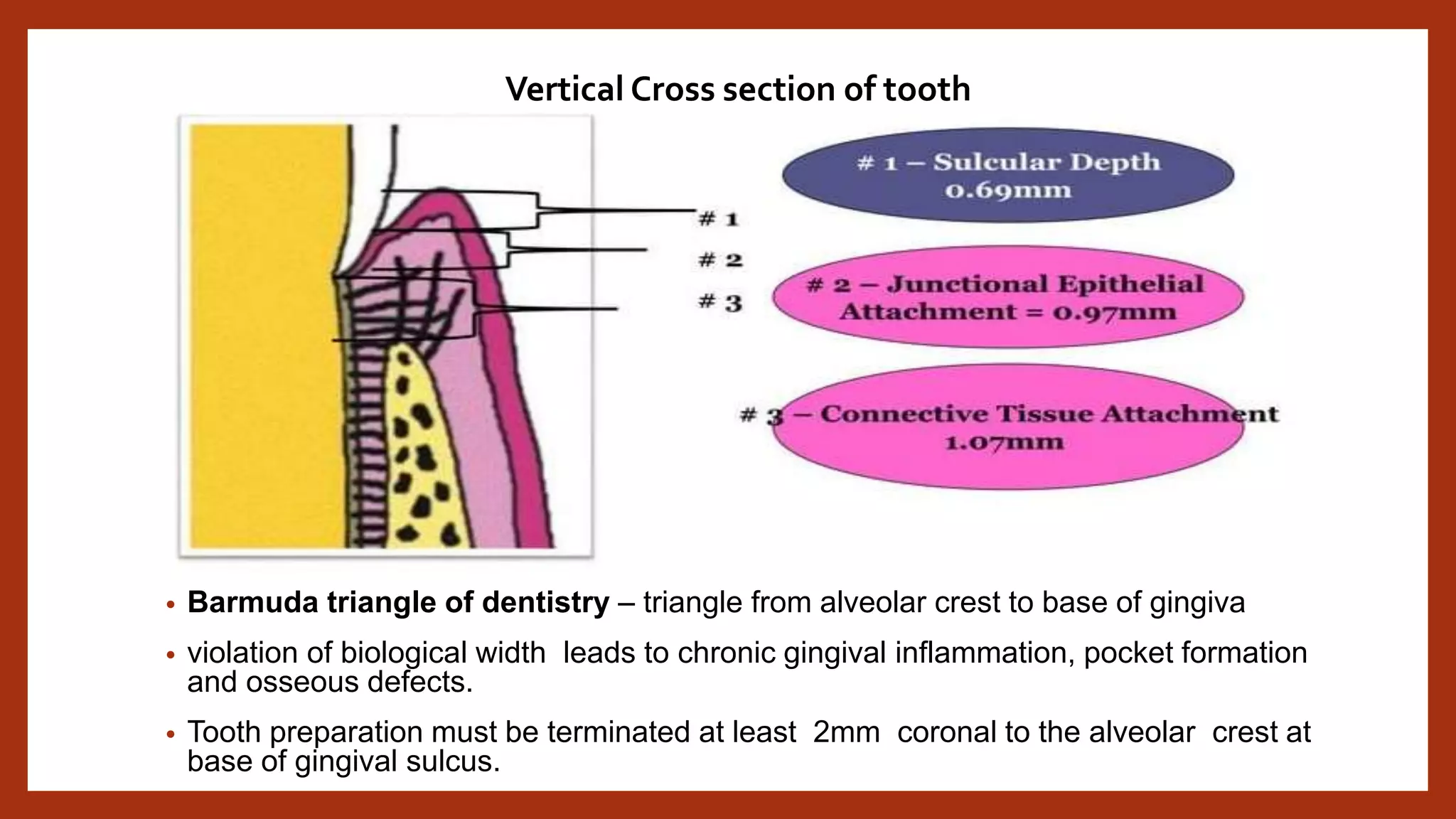 Vertical Cross section of tooth

# 1

# 2

# 3

# 1 – Sulcular Depth
0.69mm

# 2 – Junctional Epithelial
Attachment = 0.97mm

# 3 – Connective Tissue Attachment
1.07mm

• Barmuda triangle of dentistry – triangle from alveolar crest to base of gingiva

• violation of biological width leads to chronic gingival inflammation, pocket formation and osseous defects.

• Tooth preparation must be terminated at least 2mm coronal to the alveolar crest at base of gingival sulcus.